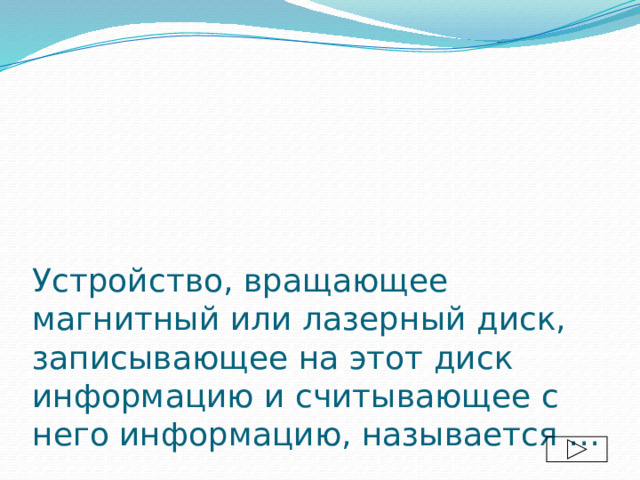 Устройство, вращающее магнитный или лазерный диск, записывающее на этот диск информацию и считывающее с него информацию, называется …